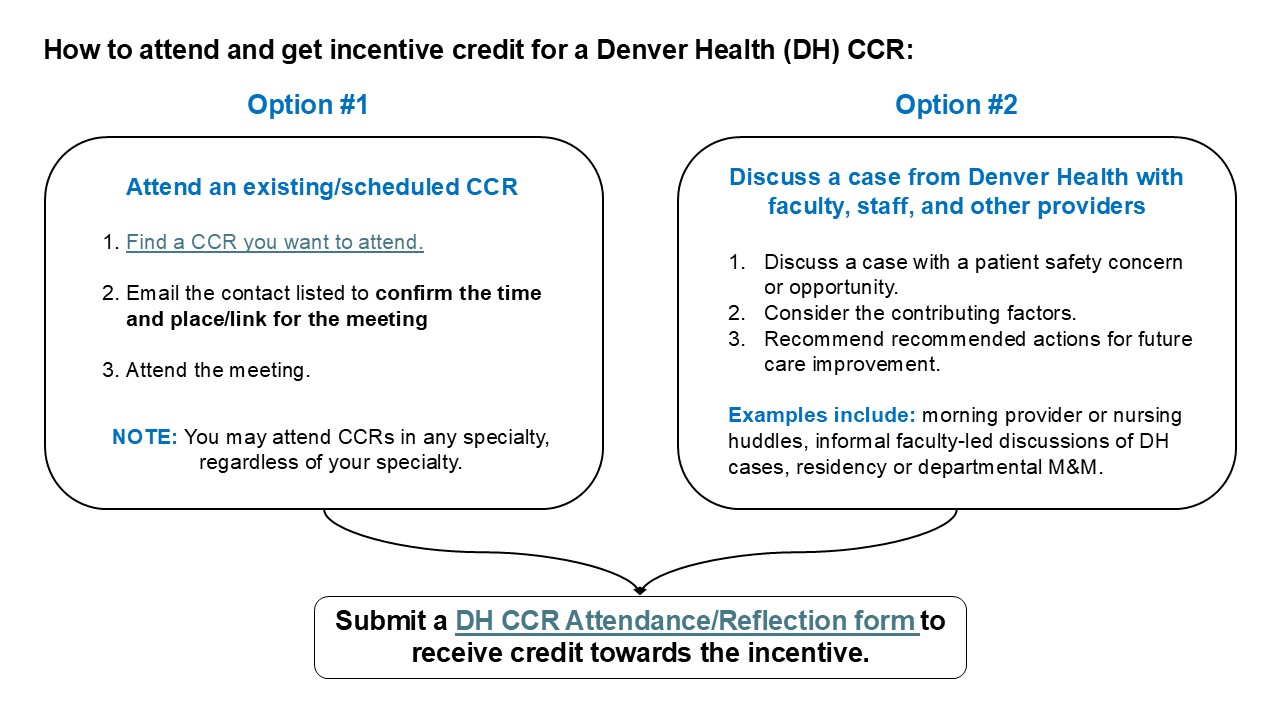 How to attend and get incentive credit for a Denver Health (DH) CCR:

Option #1

Attend an existing/scheduled CCR

1. Find a CCR you want to attend.

2. Email the contact listed to confirm the time and place/link for the meeting

3. Attend the meeting.

NOTE: You may attend CCRs in any specialty, regardless of your specialty.

Option #2

Discuss a case from Denver Health with faculty, staff, and other providers

1. Discuss a case with a patient safety concern or opportunity.
2. Consider the contributing factors.
3. Recommend recommended actions for future care improvement.

Examples include: morning provider or nursing huddles, informal faculty-led discussions of DH cases, residency or departmental M&M.

Submit a DH CCR Attendance/Reflection form to receive credit towards the incentive.